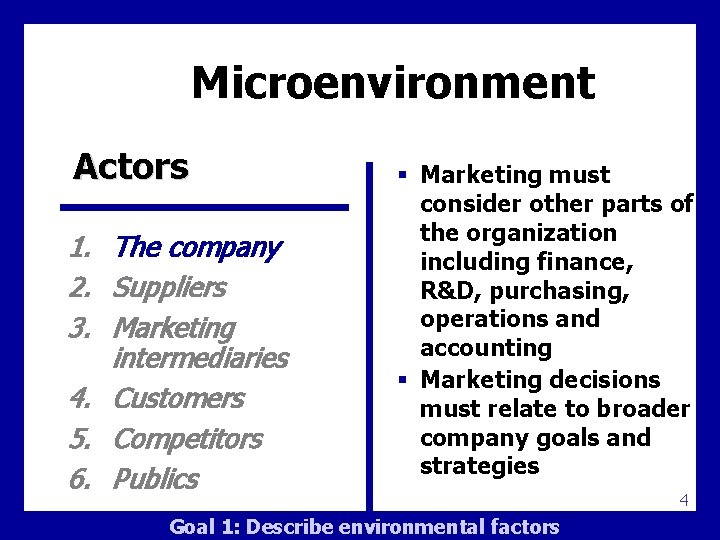 Microenvironment

Actors

1. The company
2. Suppliers
3. Marketing intermediaries
4. Customers
5. Competitors
6. Publics

▪ Marketing must consider other parts of the organization including finance, R&D, purchasing, operations and accounting
▪ Marketing decisions must relate to broader company goals and strategies

4

Goal 1: Describe environmental factors